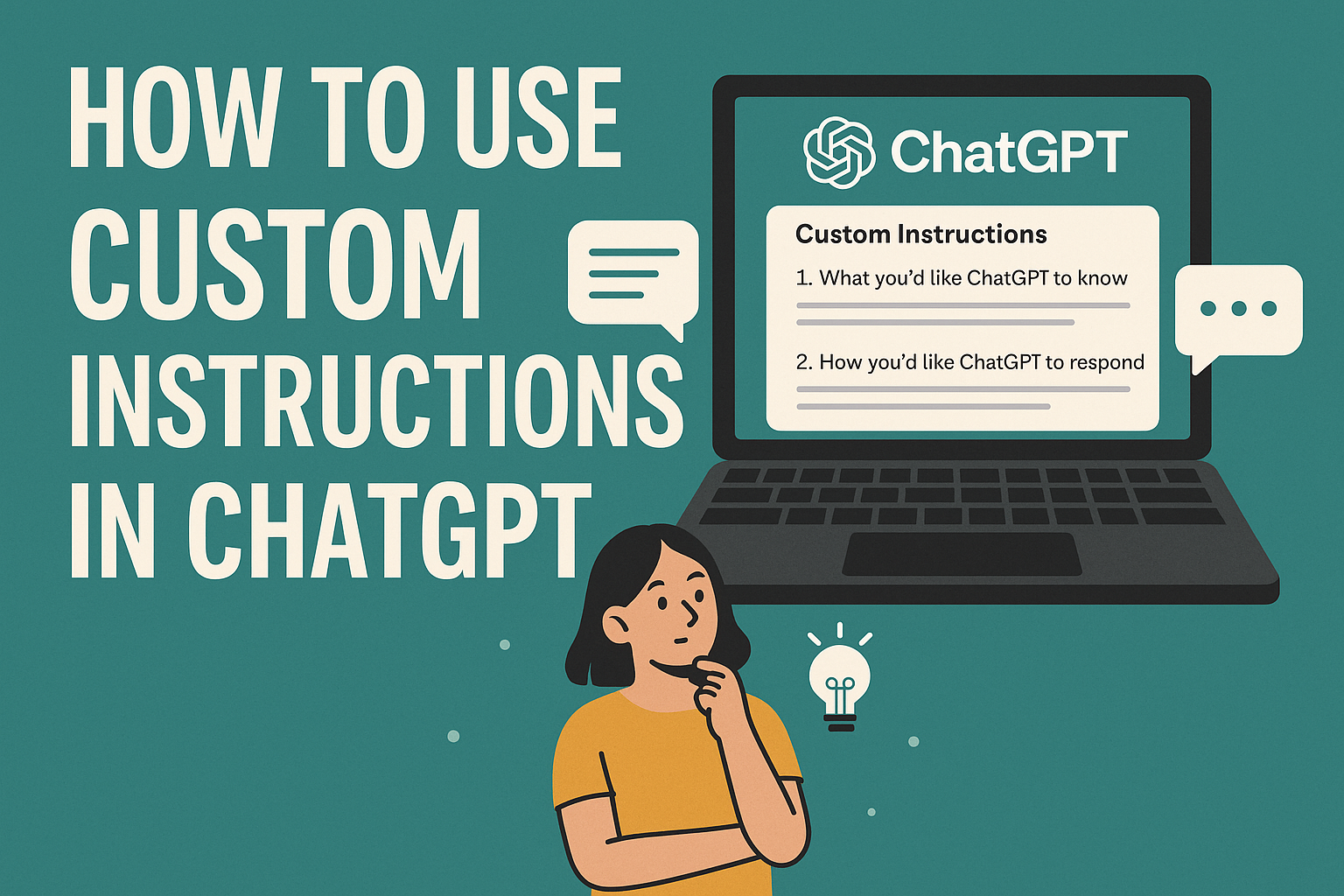 HOW TO USE CUSTOM INSTRUCTIONS IN CHATGPT

ChatGPT

Custom Instructions

1. What you'd like ChatGPT to know

2. How you'd like ChatGPT to respond